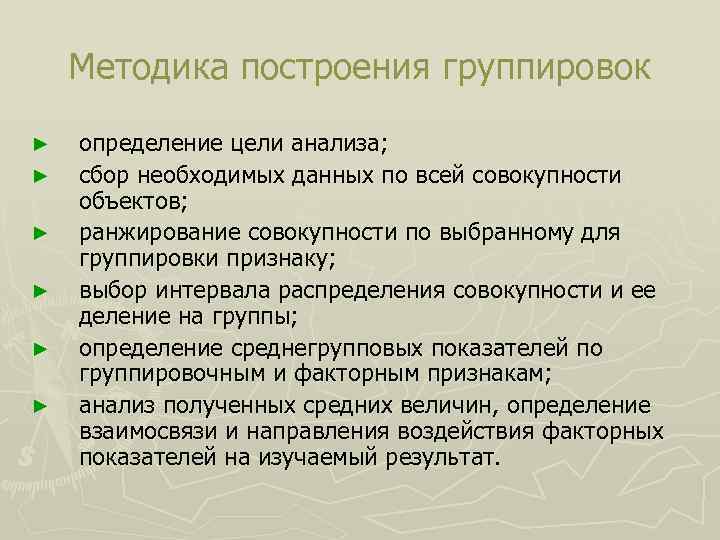 Методика построения группировок

► определение цели анализа;
► сбор необходимых данных по всей совокупности объектов;
► ранжирование совокупности по выбранному для группировки признаку;
► выбор интервала распределения совокупности и ее деление на группы;
► определение среднегрупповых показателей по группировочным и факторным признакам;
► анализ полученных средних величин, определение взаимосвязи и направления воздействия факторных показателей на изучаемый результат.